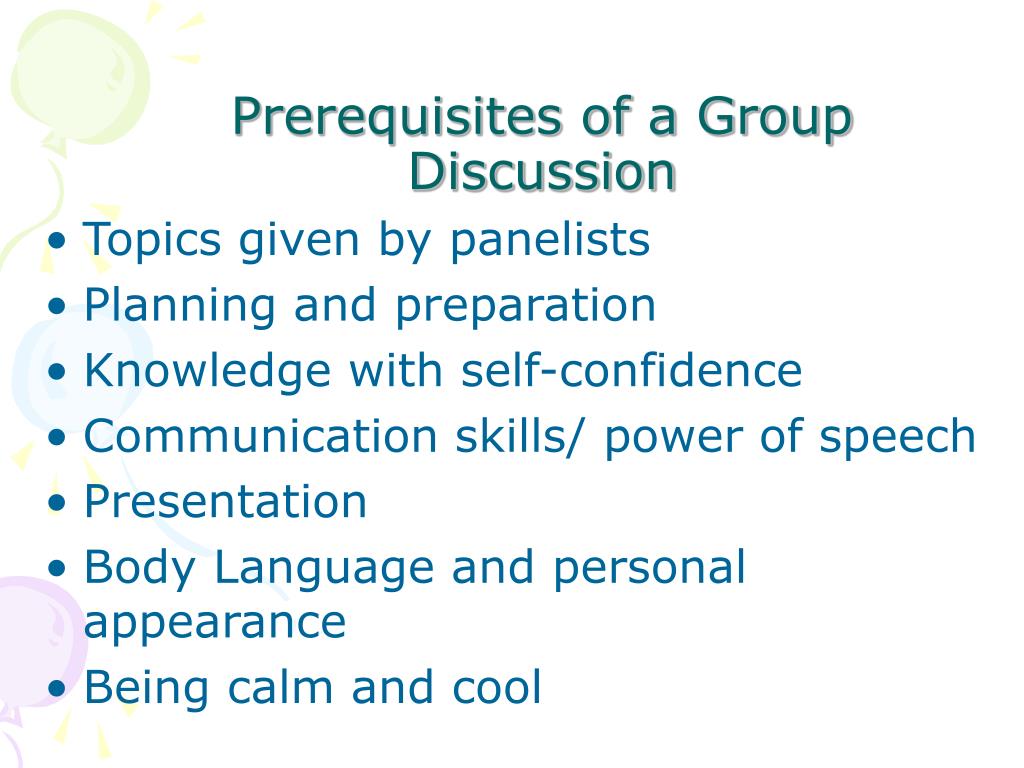 Prerequisites of a Group Discussion

• Topics given by panelists
• Planning and preparation
• Knowledge with self-confidence
• Communication skills/ power of speech
• Presentation
• Body Language and personal appearance
• Being calm and cool